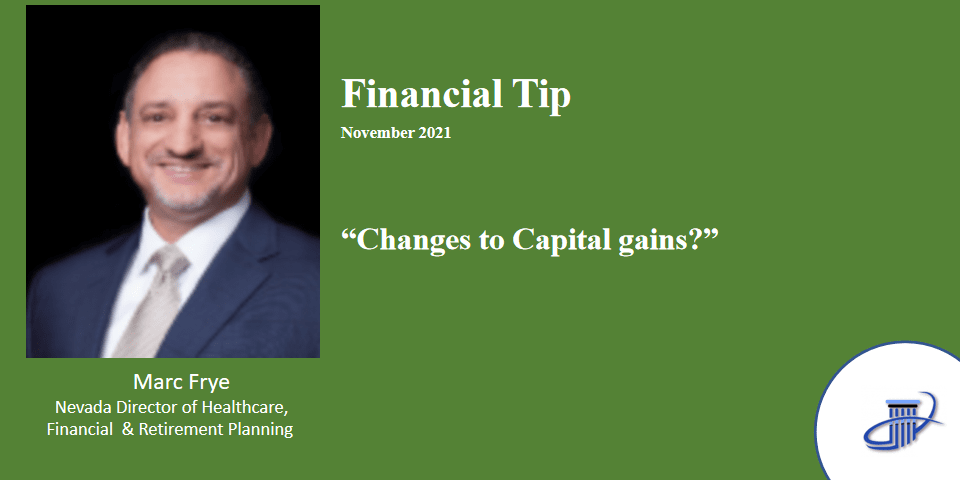 Financial Tip
November 2021

“Changes to Capital gains?”

Marc Frye
Nevada Director of Healthcare, Financial & Retirement Planning